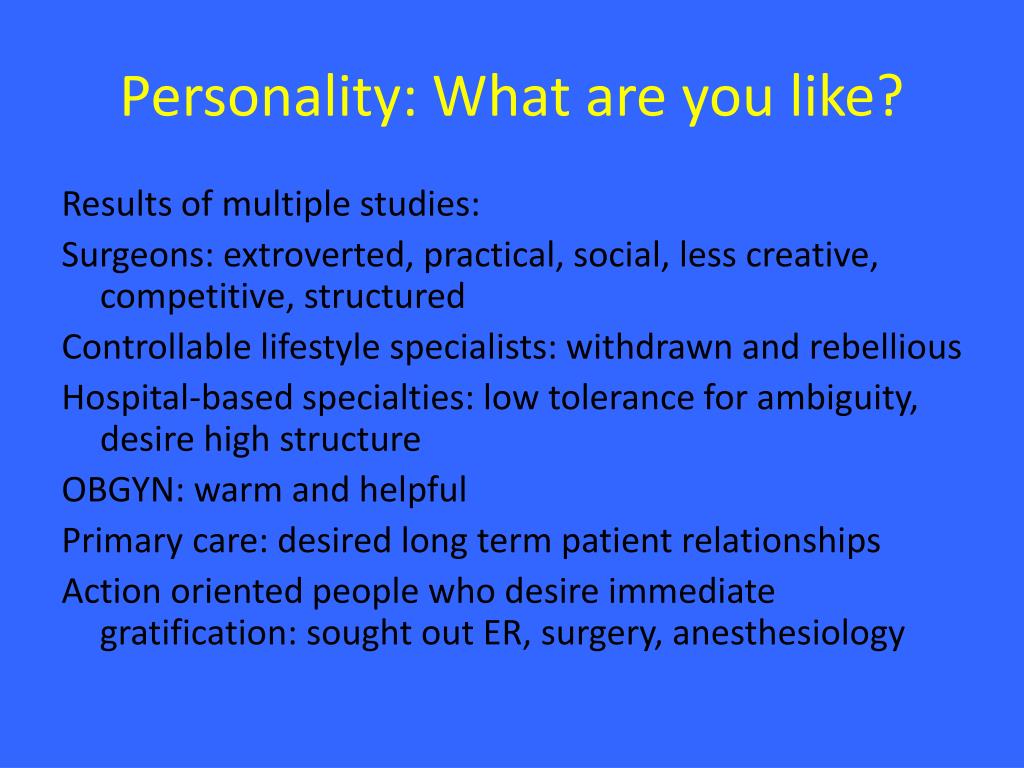 Personality: What are you like?

Results of multiple studies:

Surgeons: extroverted, practical, social, less creative, competitive, structured

Controllable lifestyle specialists: withdrawn and rebellious

Hospital-based specialties: low tolerance for ambiguity, desire high structure

OBGYN: warm and helpful

Primary care: desired long term patient relationships

Action oriented people who desire immediate gratification: sought out ER, surgery, anesthesiology